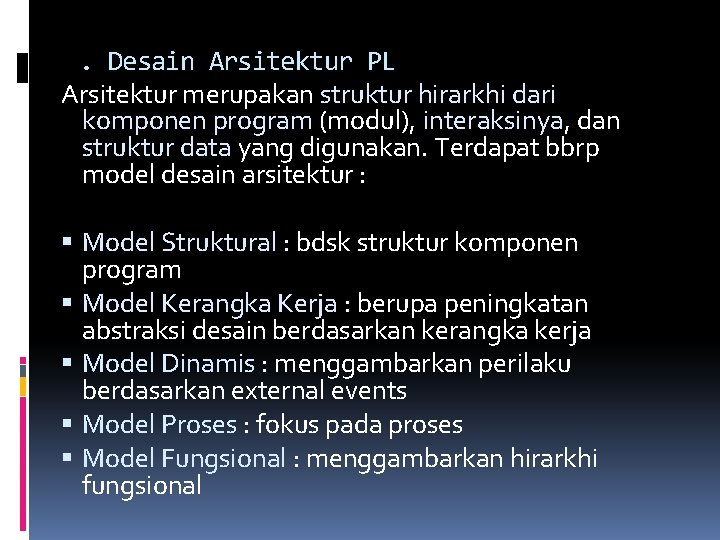 . Desain Arsitektur PL

Arsitektur merupakan struktur hirarkhi dari komponen program (modul), interaksinya, dan struktur data yang digunakan. Terdapat bbrp model desain arsitektur :

▪ Model Struktural : bdsk struktur komponen program
▪ Model Kerangka Kerja : berupa peningkatan abstraksi desain berdasarkan kerangka kerja
▪ Model Dinamis : menggambarkan perilaku berdasarkan external events
▪ Model Proses : fokus pada proses
▪ Model Fungsional : menggambarkan hirarkhi fungsional